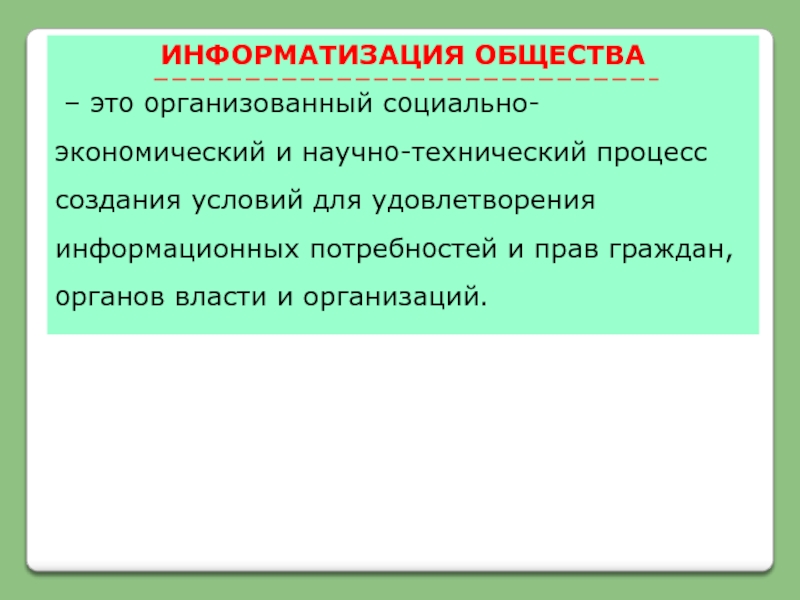 ИНФОРМАТИЗАЦИЯ ОБЩЕСТВА

– это организованный социально-экономический и научно-технический процесс создания условий для удовлетворения информационных потребностей и прав граждан, органов власти и организаций.